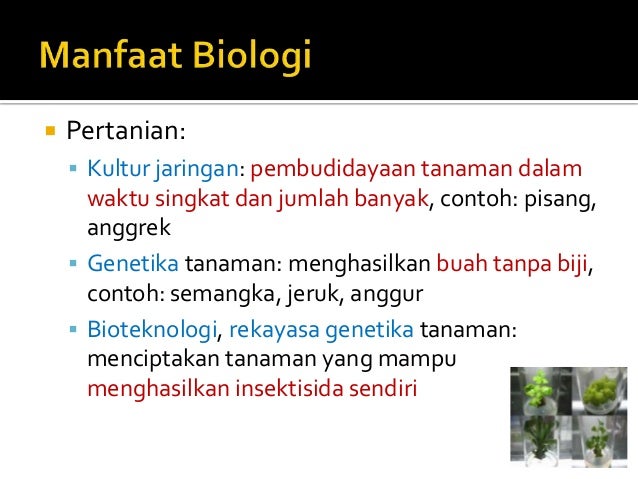 Manfaat Biologi

Pertanian:

Kultur jaringan: pembudidayaan tanaman dalam waktu singkat dan jumlah banyak, contoh: pisang, anggrek

Genetika tanaman: menghasilkan buah tanpa biji, contoh: semangka, jeruk, anggur

Bioteknologi, rekayasa genetika tanaman: menciptakan tanaman yang mampu menghasilkan insektisida sendiri